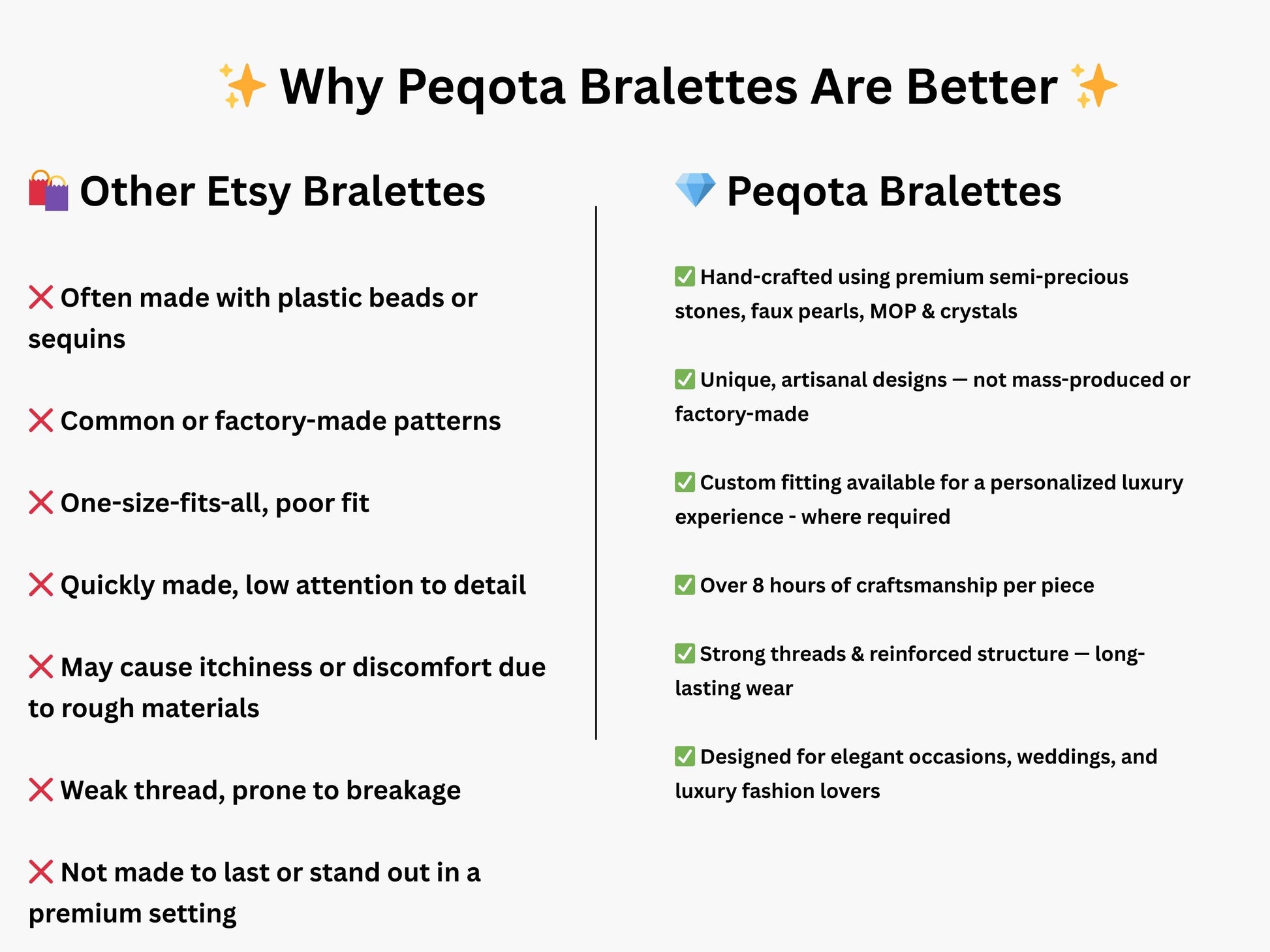 ✨ Why Peqota Bralettes Are Better ✨

🛍️ Other Etsy Bralettes

❌ Often made with plastic beads or sequins

❌ Common or factory-made patterns

❌ One-size-fits-all, poor fit

❌ Quickly made, low attention to detail

❌ May cause itchiness or discomfort due to rough materials

❌ Weak thread, prone to breakage

❌ Not made to last or stand out in a premium setting

💎 Peqota Bralettes

✅ Hand-crafted using premium semi-precious stones, faux pearls, MOP & crystals

✅ Unique, artisanal designs — not mass-produced or factory-made

✅ Custom fitting available for a personalized luxury experience - where required

✅ Over 8 hours of craftsmanship per piece

✅ Strong threads & reinforced structure — long-lasting wear

✅ Designed for elegant occasions, weddings, and luxury fashion lovers